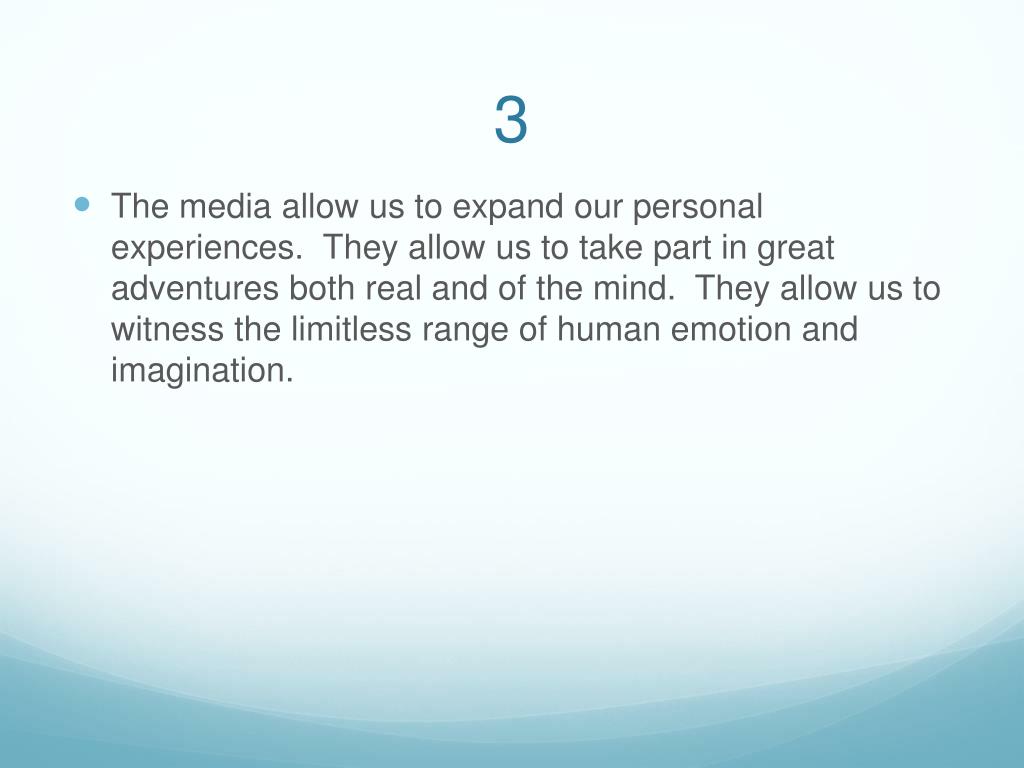 3

The media allow us to expand our personal experiences.  They allow us to take part in great adventures both real and of the mind.  They allow us to witness the limitless range of human emotion and imagination.